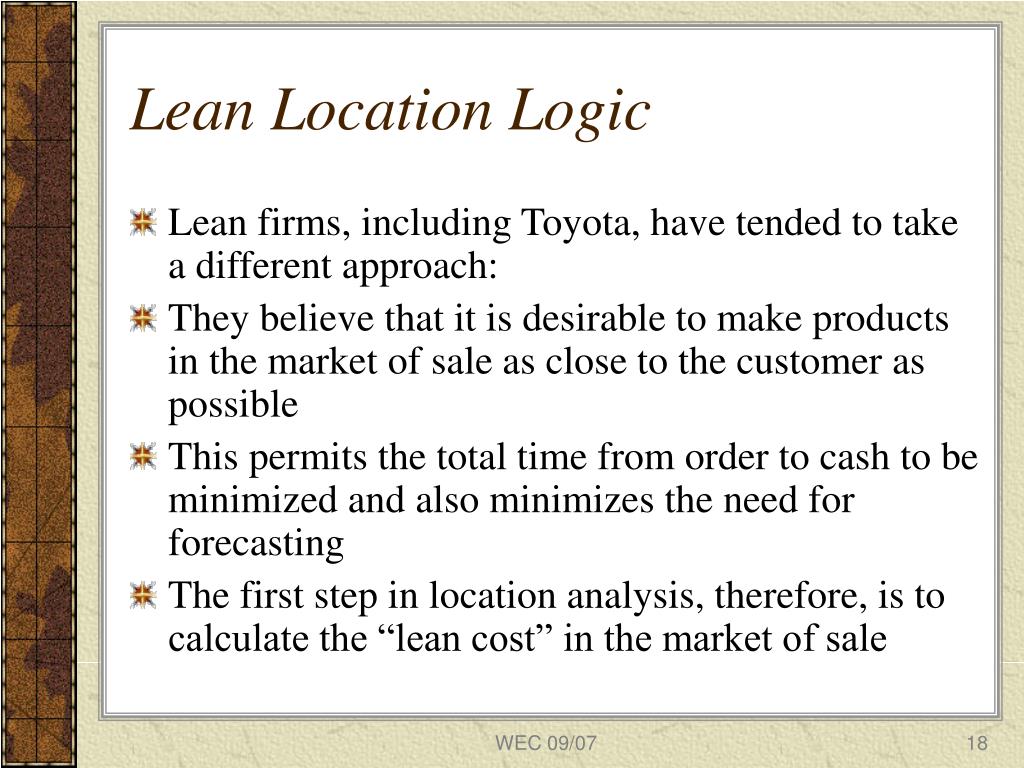 Lean Location Logic

Lean firms, including Toyota, have tended to take a different approach:

They believe that it is desirable to make products in the market of sale as close to the customer as possible

This permits the total time from order to cash to be minimized and also minimizes the need for forecasting

The first step in location analysis, therefore, is to calculate the “lean cost” in the market of sale

WEC 09/07

18